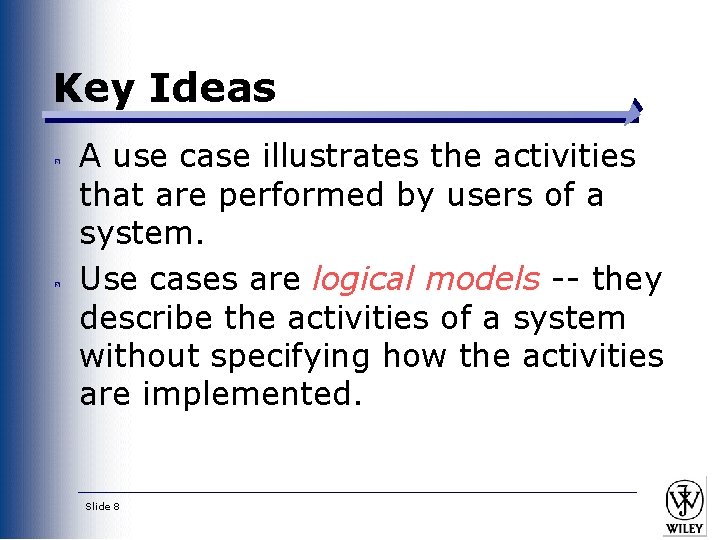 Key Ideas

A use case illustrates the activities that are performed by users of a system.

Use cases are logical models -- they describe the activities of a system without specifying how the activities are implemented.

Slide 8

WILEY